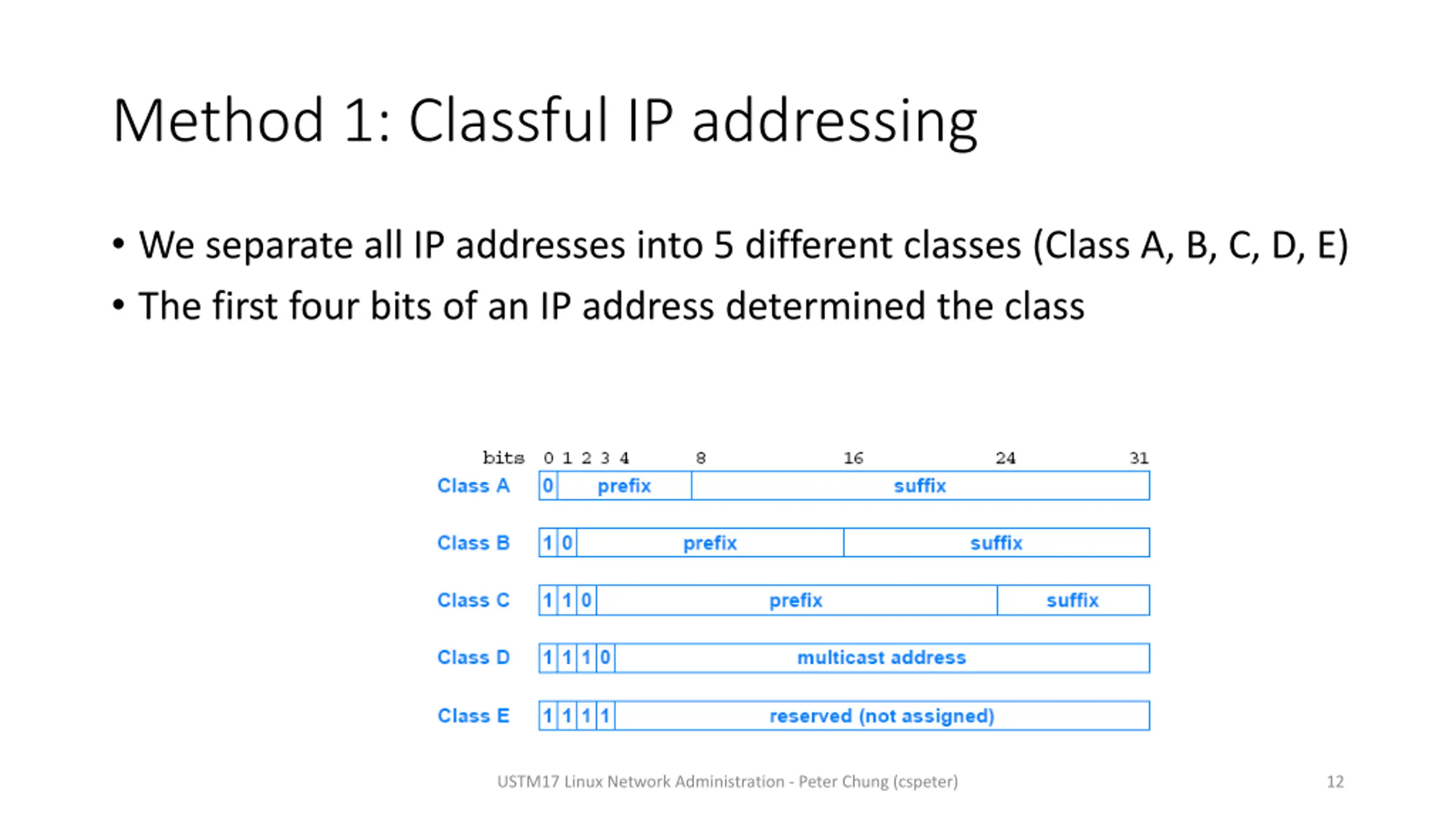 Method 1: Classful IP addressing

• We separate all IP addresses into 5 different classes (Class A, B, C, D, E)
• The first four bits of an IP address determined the class

bits 0 1 2 3 4 8 16 24 31

Class A 0 prefix suffix

Class B 1 0 prefix suffix

Class C 1 1 0 prefix suffix

Class D 1 1 1 0 multicast address

Class E 1 1 1 1 reserved (not assigned)

USTM17 Linux Network Administration - Peter Chung (cspeter)

12